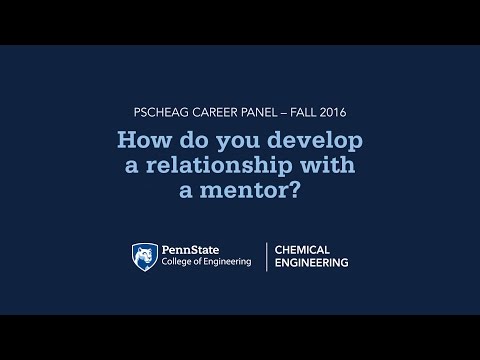 PSCHEAG CAREER PANEL – FALL 2016

How do you develop a relationship with a mentor?

PennState
College of Engineering

CHEMICAL ENGINEERING